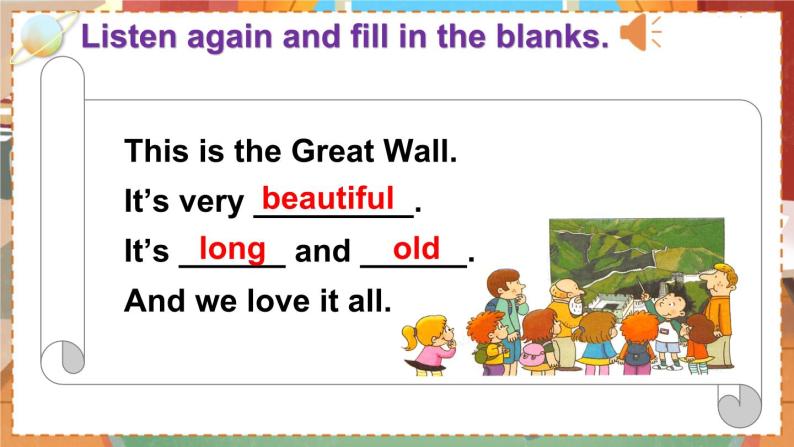 Listen again and fill in the blanks.

This is the Great Wall.
It's very beautiful.
It's long and old.
And we love it all.